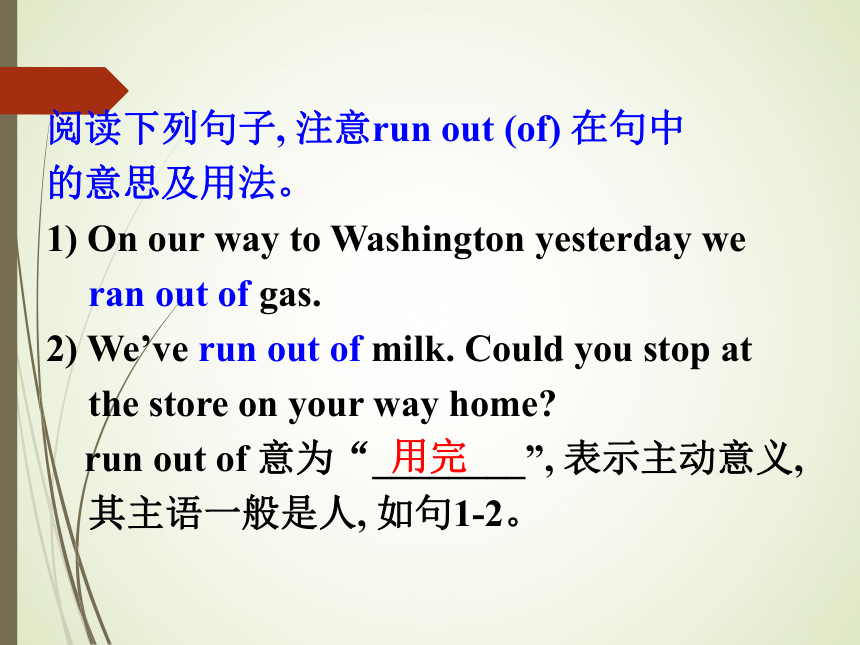 阅读下列句子, 注意run out (of) 在句中的意思及用法。

1) On our way to Washington yesterday we ran out of gas.

2) We’ve run out of milk. Could you stop at the store on your way home?

run out of 意为 “用完”, 表示主动意义, 其主语一般是人, 如句1-2。